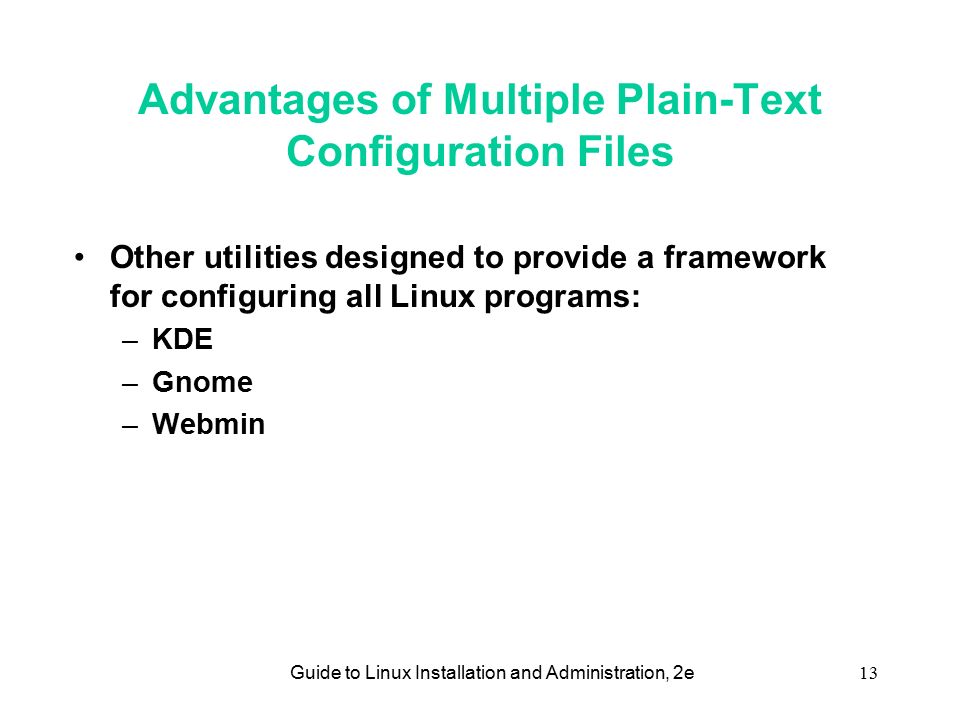 Advantages of Multiple Plain-Text Configuration Files

• Other utilities designed to provide a framework for configuring all Linux programs:
– KDE
– Gnome
– Webmin

Guide to Linux Installation and Administration, 2e

13